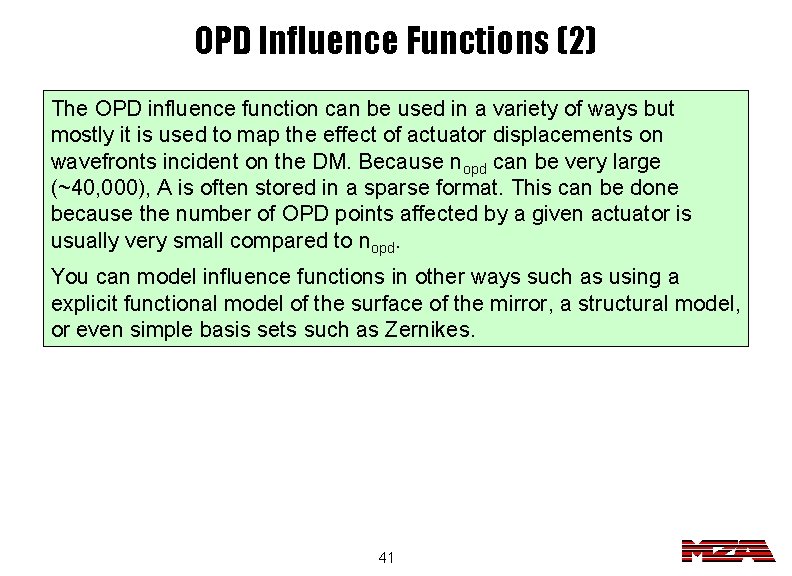 OPD Influence Functions (2)

The OPD influence function can be used in a variety of ways but mostly it is used to map the effect of actuator displacements on wavefronts incident on the DM. Because $n_{opd}$ can be very large (~40,000), A is often stored in a sparse format. This can be done because the number of OPD points affected by a given actuator is usually very small compared to $n_{opd}$.

You can model influence functions in other ways such as using a explicit functional model of the surface of the mirror, a structural model, or even simple basis sets such as Zernikes.

41

MZA